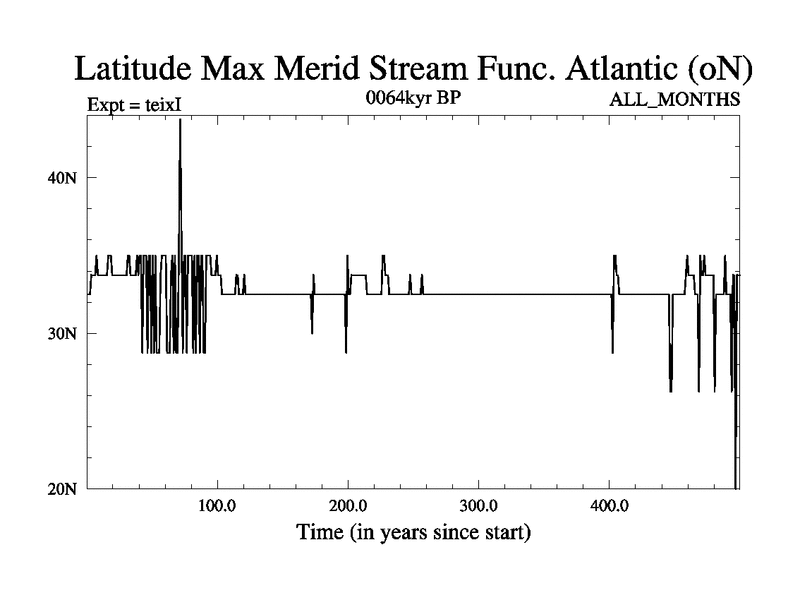 Latitude Max Merid Stream Func. Atlantic (oN)

Expt = teixI

0064kyr BP

ALL_MONTHS

40N

30N

20N

100.0

200.0

300.0

400.0

Time (in years since start)